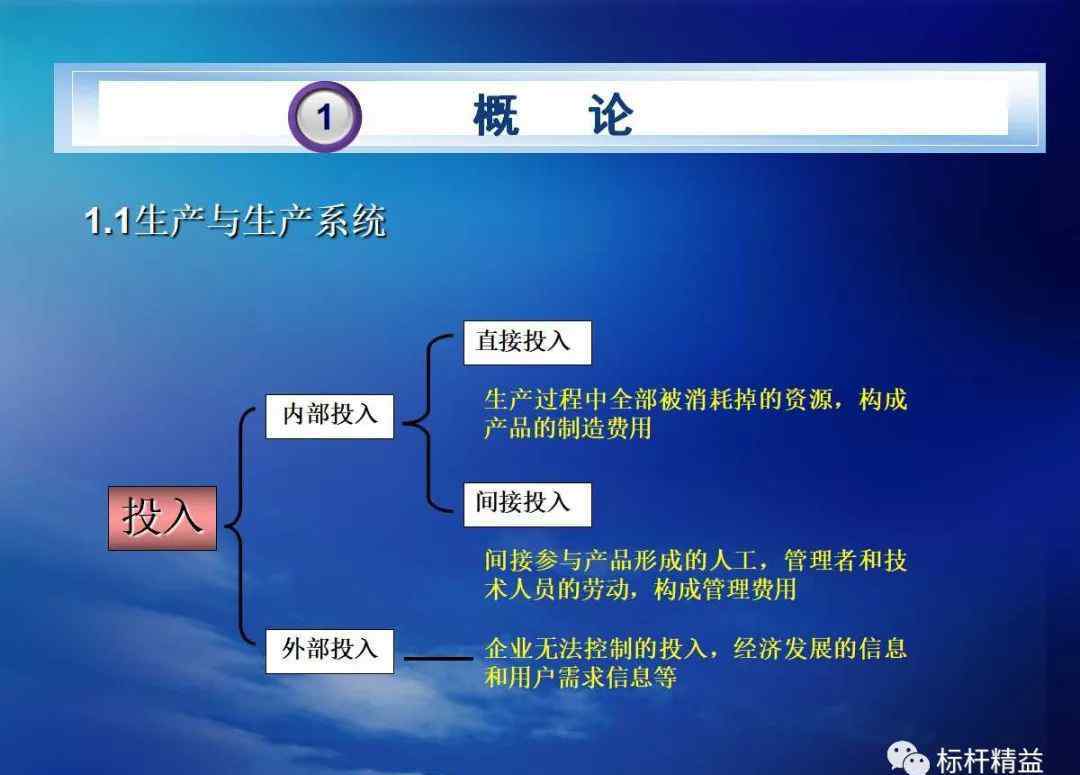 1 概 论

1.1生产与生产系统

投入

内部投入

直接投入

生产过程中全部被消耗掉的资源，构成产品的制造费用

间接投入

间接参与产品形成的人工，管理者和技术人员的劳动，构成管理费用

外部投入

企业无法控制的投入，经济发展的信息和用户需求信息等

标杆精益